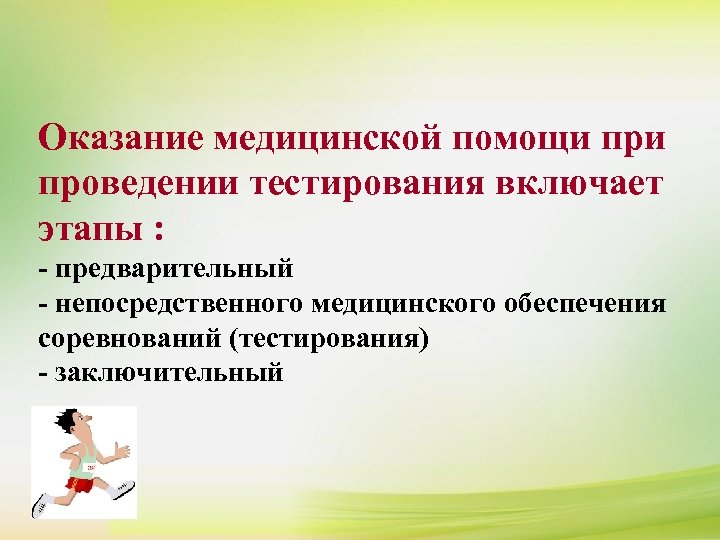 Оказание медицинской помощи при проведении тестирования включает этапы :

- предварительный
- непосредственного медицинского обеспечения соревнований (тестирования)
- заключительный